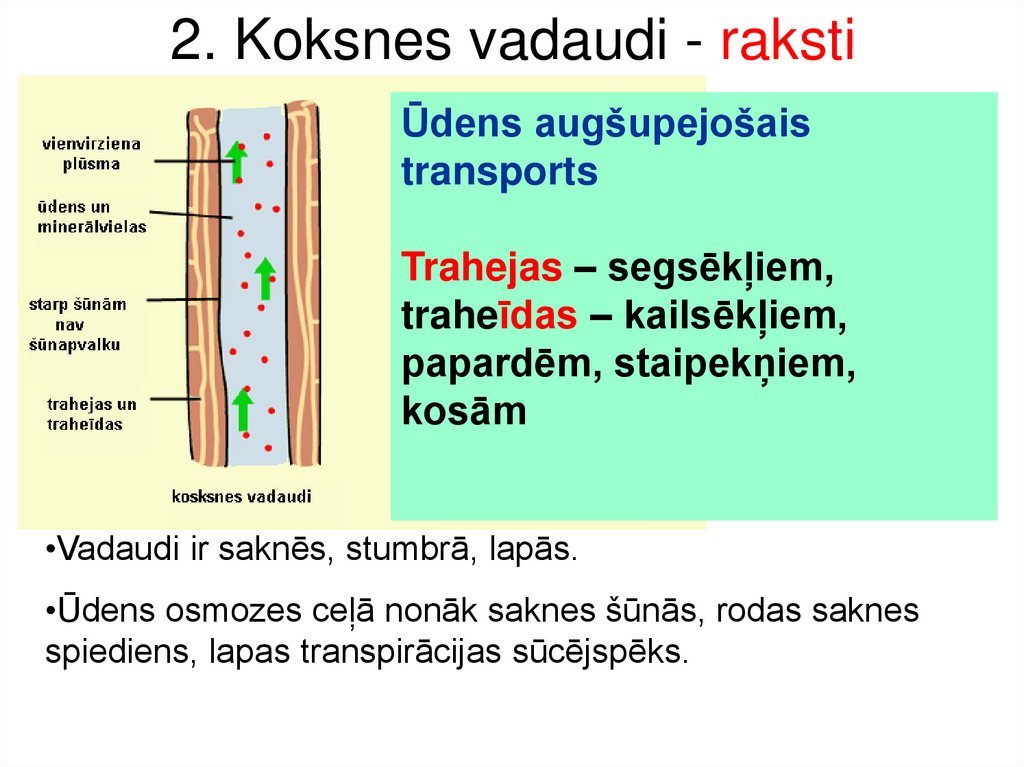 2. Koksnes vadaudi - raksti

vienvirziena plūsma

ūdens un minerālvielas

starp šūnām nav šūnapvalku

trahejas un traheīdas

kosksnes vadaudi

Ūdens augšupejošais transports

Trahejas – segsēkļiem, traheīdas – kailsēkļiem, papardēm, staipekņiem, kosām

•Vadaudi ir saknēs, stumbrā, lapās.

•Ūdens osmozes ceļā nonāk saknes šūnās, rodas saknes spiediens, lapas transpirācijas sūcējspēks.